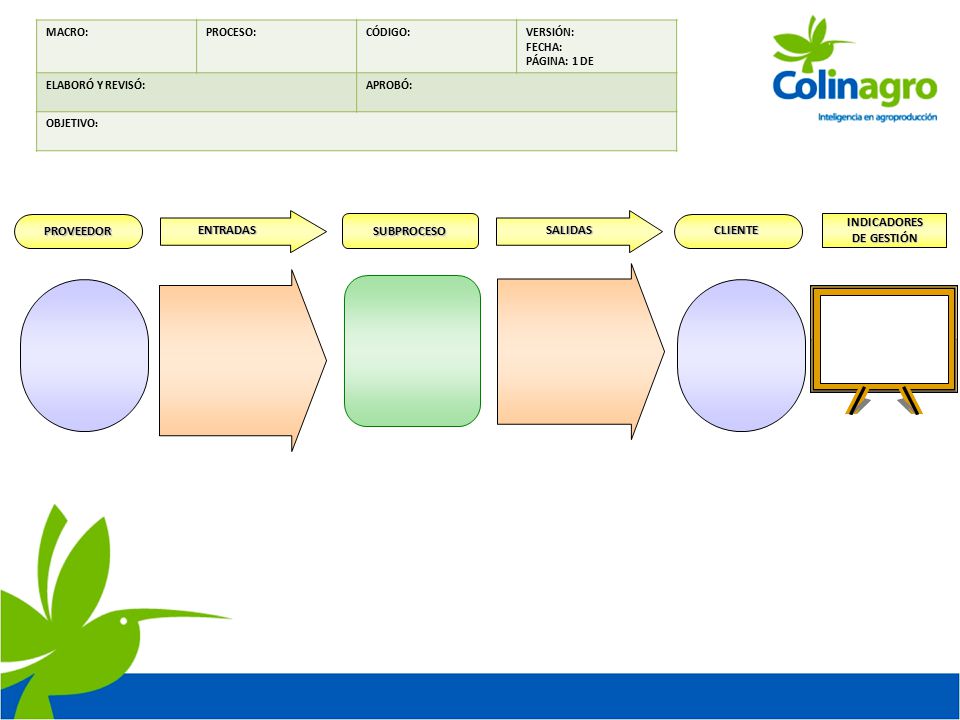 | MACRO: | PROCESO: | CÓDIGO: | VERSIÓN: FECHA: PÁGINA: 1 DE |
|---|---|---|---|
| ELABORÓ Y REVISÓ: | | APROBÓ: | |
| OBJETIVO: | | | |

Colinagro
Inteligencia en agroproducción

PROVEEDOR

ENTRADAS

SUBPROCESO

SALIDAS

CLIENTE

INDICADORES DE GESTIÓN